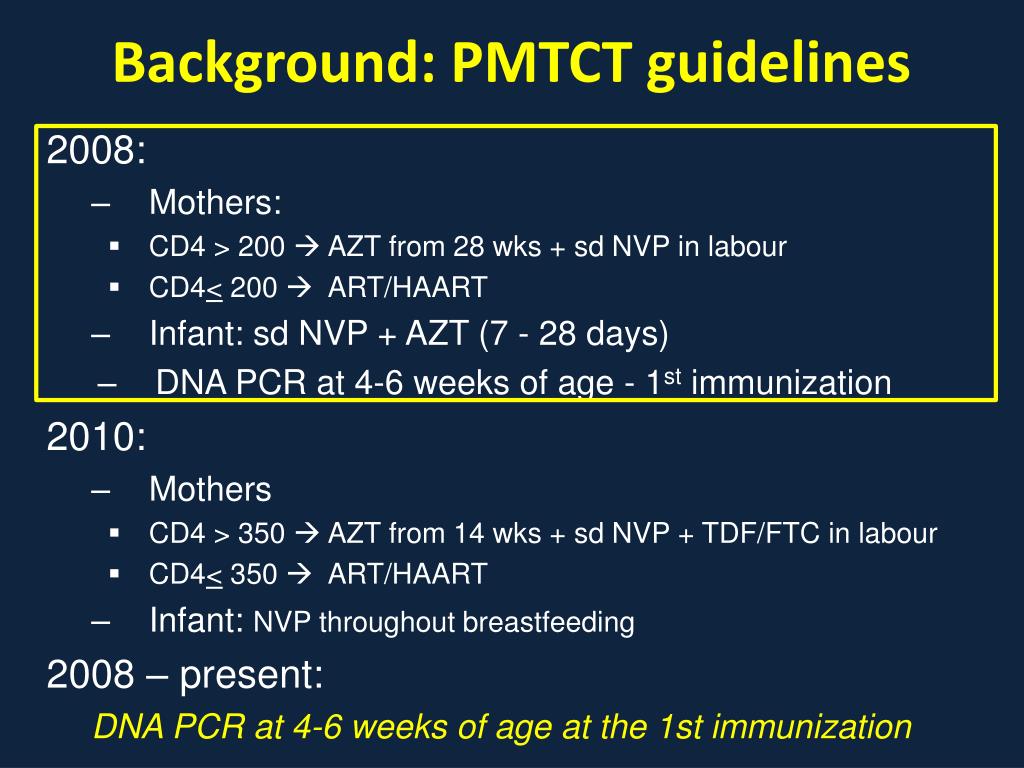 Background: PMTCT guidelines

2008:

– Mothers:

▪ CD4 > 200 → AZT from 28 wks + sd NVP in labour

▪ CD4$\leq$ 200 → ART/HAART

– Infant: sd NVP + AZT (7 - 28 days)

– DNA PCR at 4-6 weeks of age - 1$^{st}$ immunization

2010:

– Mothers

▪ CD4 > 350 → AZT from 14 wks + sd NVP + TDF/FTC in labour

▪ CD4$\leq$ 350 → ART/HAART

– Infant: NVP throughout breastfeeding

2008 – present:

DNA PCR at 4-6 weeks of age at the 1st immunization